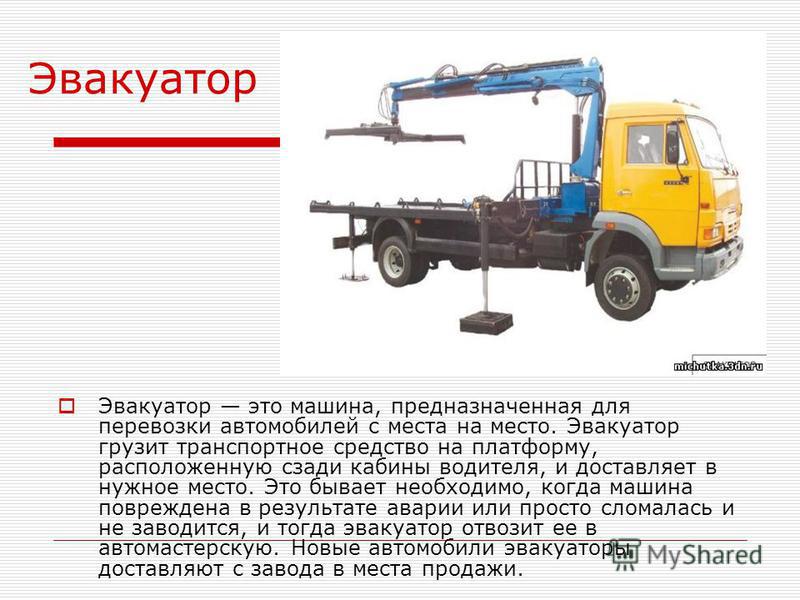 Эвакуатор

michutka.3dn.ru

Эвакуатор — это машина, предназначенная для перевозки автомобилей с места на место. Эвакуатор грузит транспортное средство на платформу, расположенную сзади кабины водителя, и доставляет в нужное место. Это бывает необходимо, когда машина повреждена в результате аварии или просто сломалась и не заводится, и тогда эвакуатор отвозит ее в автомастерскую. Новые автомобили эвакуаторы доставляют с завода в места продажи.

MyShared